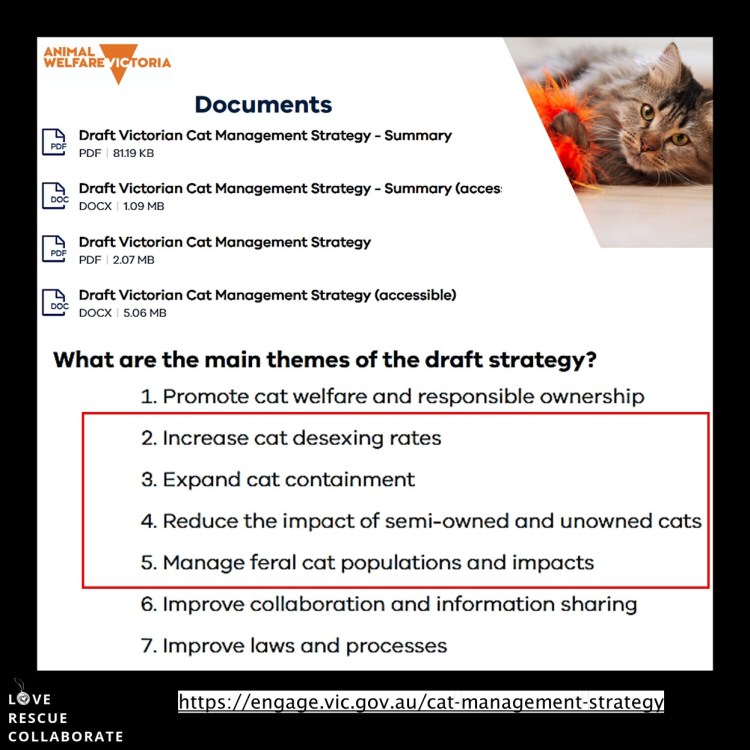 ANIMAL WELFARE VICTORIA

Documents

PDF Draft Victorian Cat Management Strategy - Summary
PDF | 81.19 KB

DOC Draft Victorian Cat Management Strategy - Summary (acces
DOCX | 1.09 MB

PDF Draft Victorian Cat Management Strategy
PDF | 2.07 MB

DOC Draft Victorian Cat Management Strategy (accessible)
DOCX | 5.06 MB

What are the main themes of the draft strategy?

1. Promote cat welfare and responsible ownership
2. Increase cat desexing rates
3. Expand cat containment
4. Reduce the impact of semi-owned and unowned cats
5. Manage feral cat populations and impacts
6. Improve collaboration and information sharing
7. Improve laws and processes

LOVE
RESCUE
COLLABORATE

https://engage.vic.gov.au/cat-management-strategy